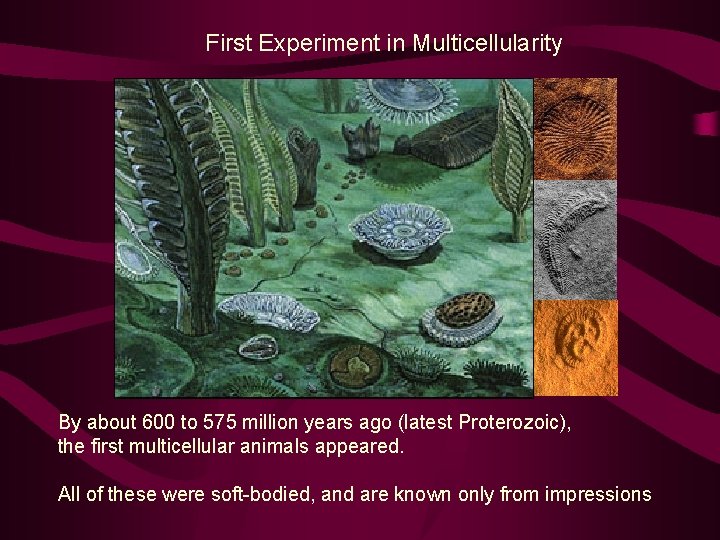 First Experiment in Multicellularity

By about 600 to 575 million years ago (latest Proterozoic), the first multicellular animals appeared.

All of these were soft-bodied, and are known only from impressions